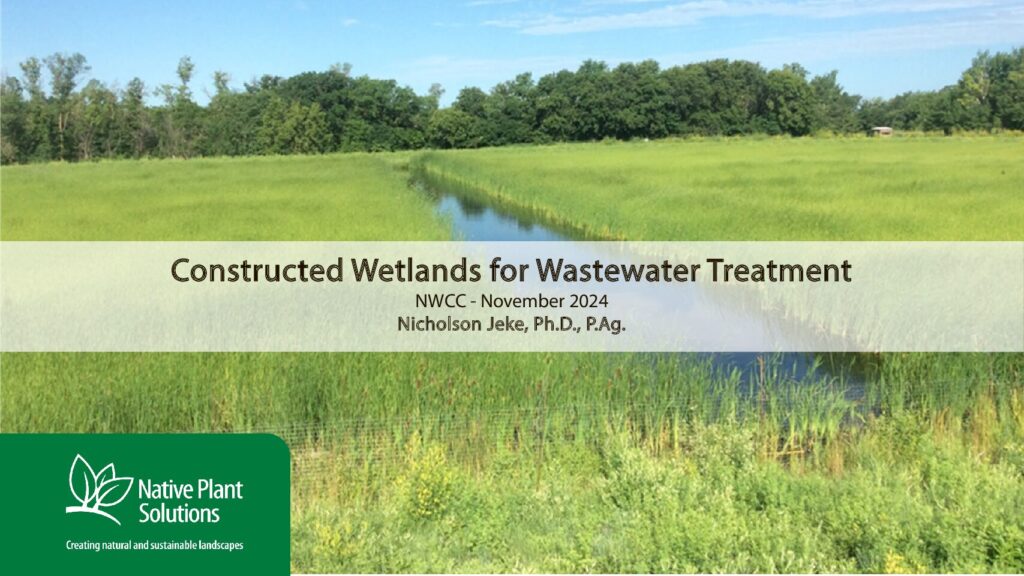 Constructed Wetlands for Wastewater Treatment
NWCC - November 2024
Nicholson Jeke, Ph.D., P.Ag.

Native Plant Solutions
Creating natural and sustainable landscapes